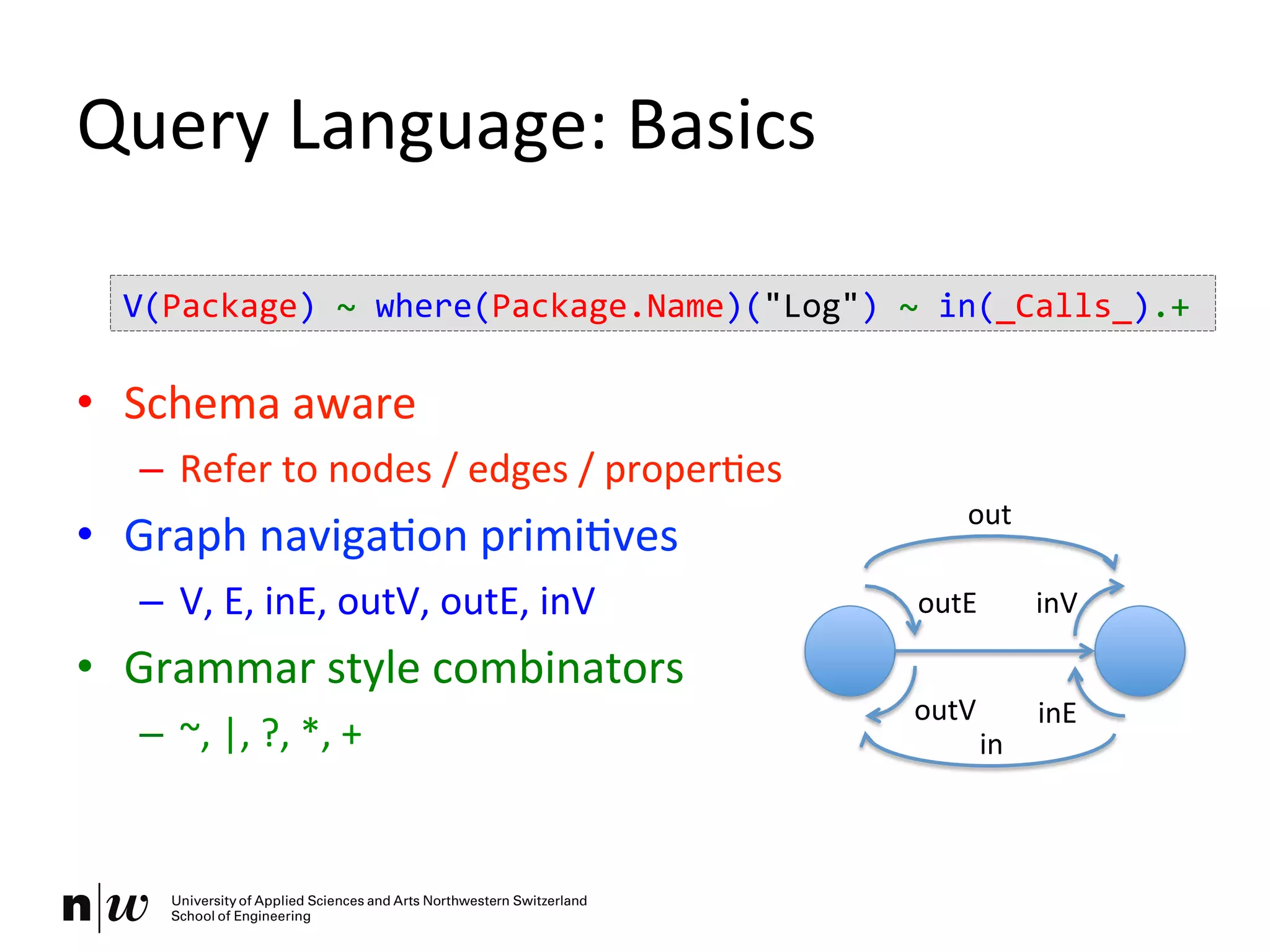 Query Language: Basics

V(Package) ~ where(Package.Name)("Log") ~ in(_Calls_).+

• Schema aware
 – Refer to nodes / edges / properties
• Graph navigation primitives
 – V, E, inE, outV, outE, inV
• Grammar style combinators
 – ~, |, ?, *, +

out
outE
inV
outV
inE
in

n|w University of Applied Sciences and Arts Northwestern Switzerland
School of Engineering